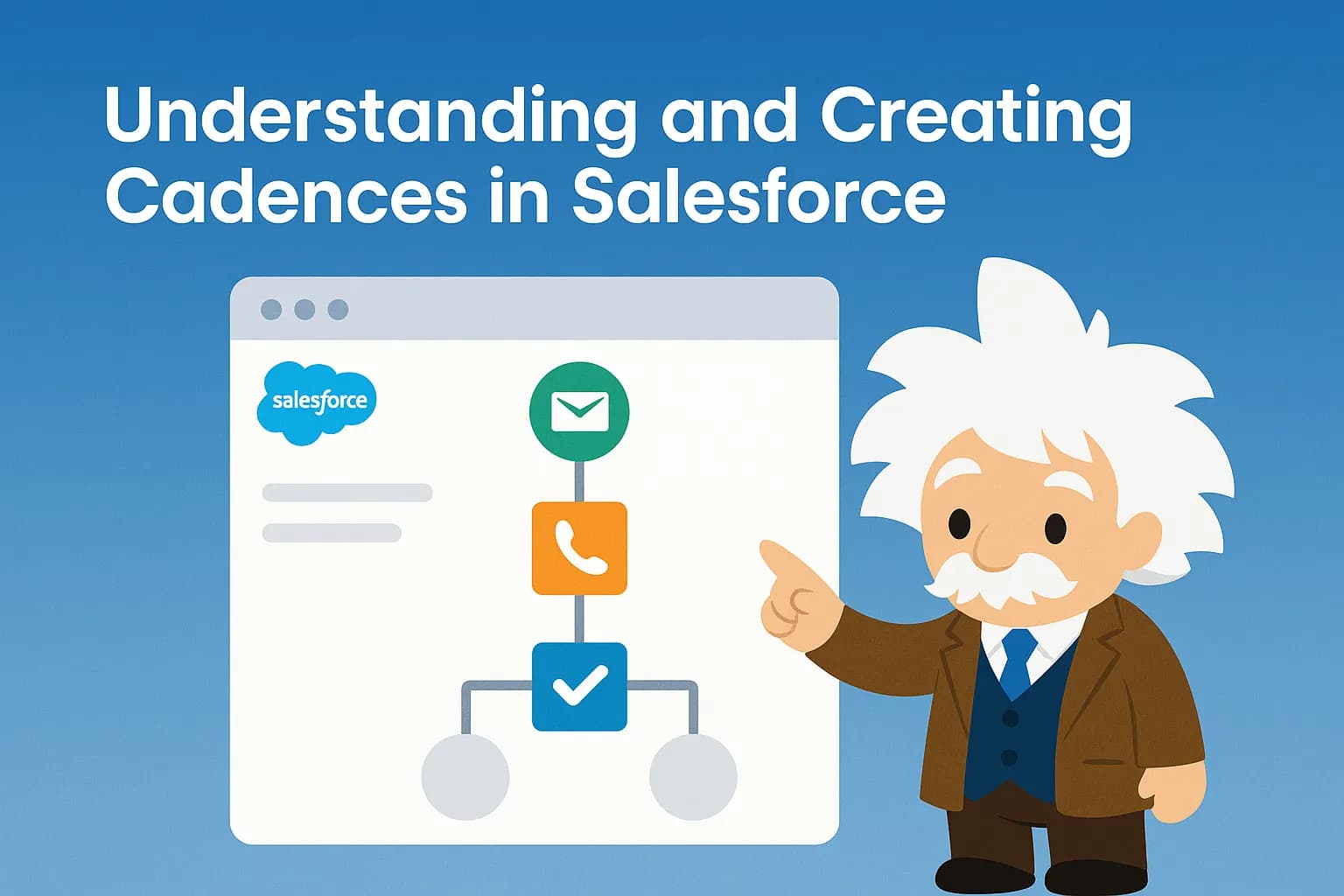 Understanding and Creating Cadences in Salesforce

salesforce